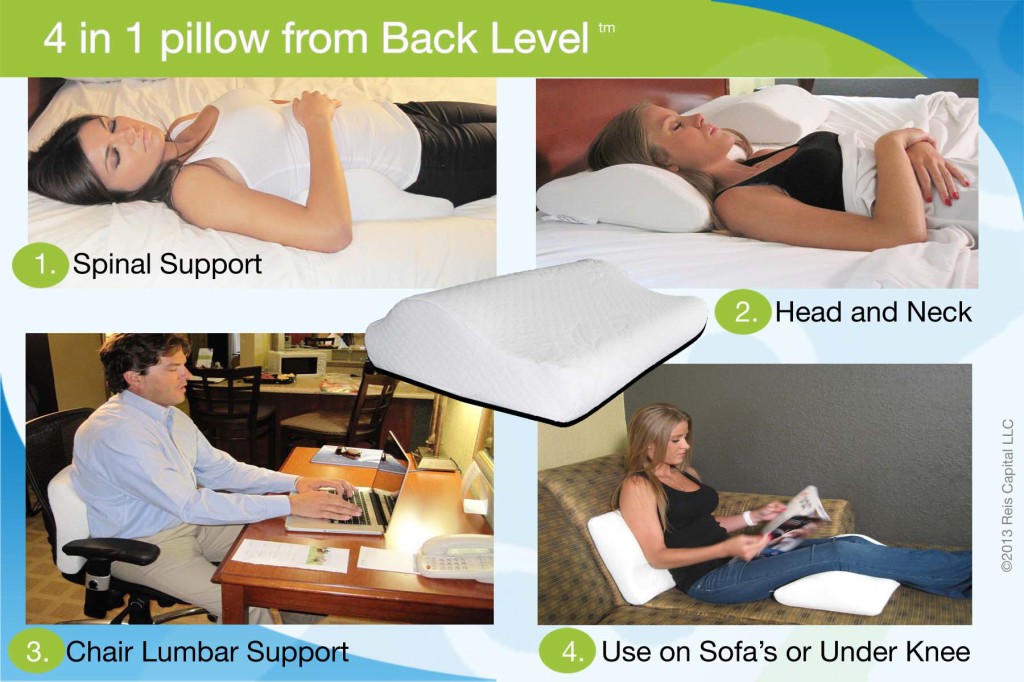 4 in 1 pillow from Back Level tm

1. Spinal Support

2. Head and Neck

3. Chair Lumbar Support

4. Use on Sofa's or Under Knee

©2013 Reis Capital LLC